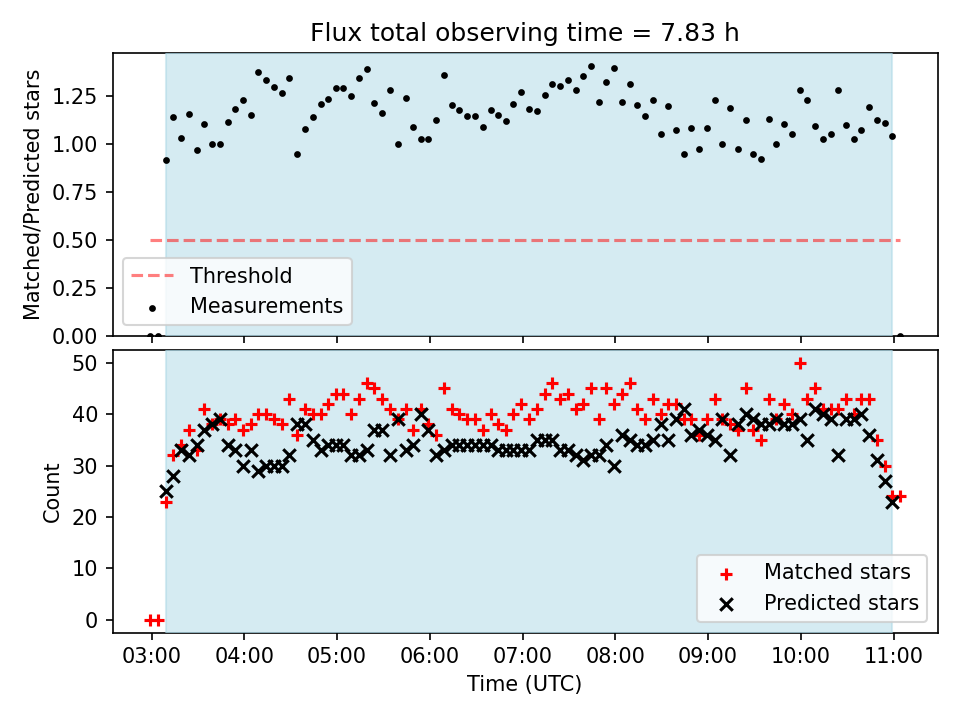 Flux total observing time = 7.83 h

Matched/Predicted stars

1.25
1.00
0.75
0.50
0.25
0.00

Threshold
Measurements

Count

50
40
30
20
10
0

Matched stars
Predicted stars

03:00 04:00 05:00 06:00 07:00 08:00 09:00 10:00 11:00

Time (UTC)